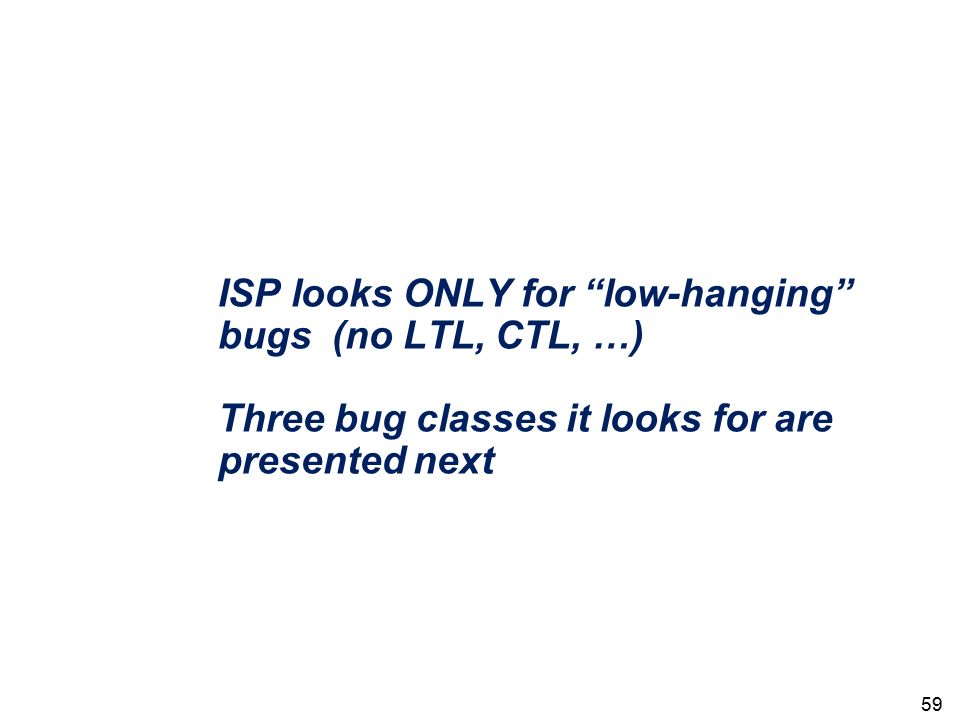 ISP looks ONLY for “low-hanging” bugs (no LTL, CTL, …)

Three bug classes it looks for are presented next

59